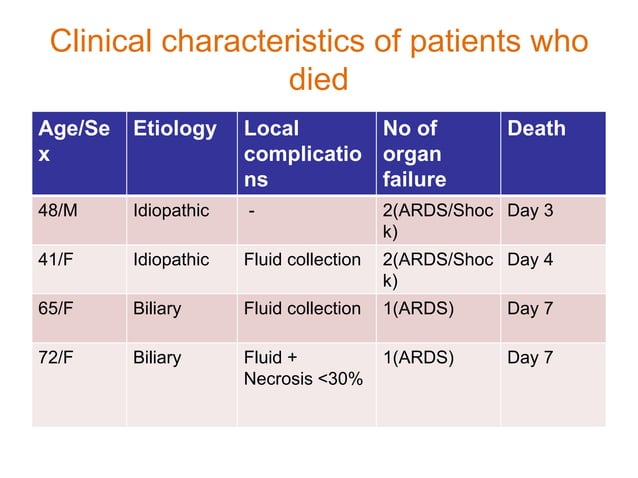 Clinical characteristics of patients who died

| Age/Sex | Etiology | Local complications | No of organ failure | Death |
|---|---|---|---|---|
| 48/M | Idiopathic | - | 2(ARDS/Shock) | Day 3 |
| 41/F | Idiopathic | Fluid collection | 2(ARDS/Shock) | Day 4 |
| 65/F | Biliary | Fluid collection | 1(ARDS) | Day 7 |
| 72/F | Biliary | Fluid + Necrosis <30% | 1(ARDS) | Day 7 |